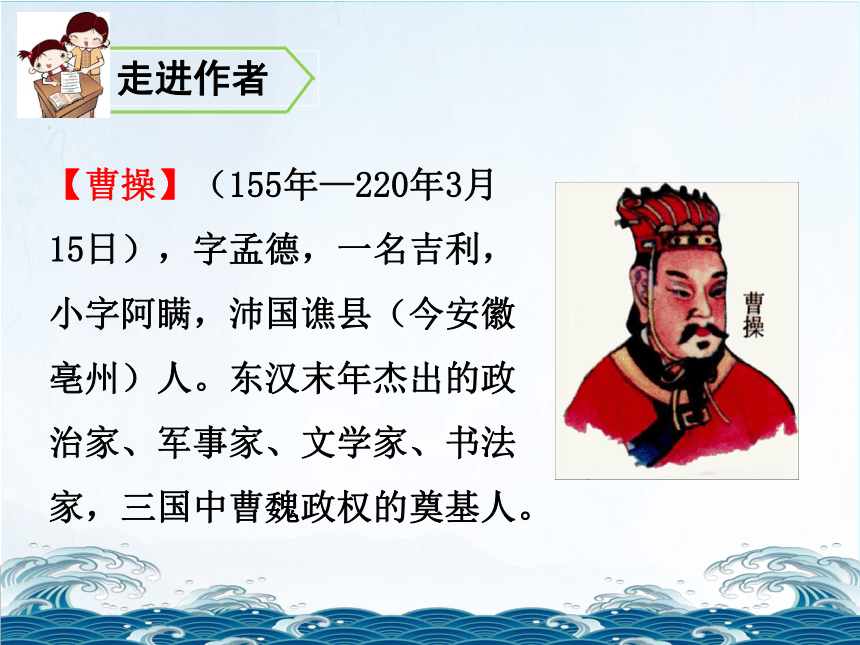 走进作者

【曹操】（155年—220年3月15日），字孟德，一名吉利，小字阿瞒，沛国谯县（今安徽亳州）人。东汉末年杰出的政治家、军事家、文学家、书法家，三国中曹魏政权的奠基人。

曹操